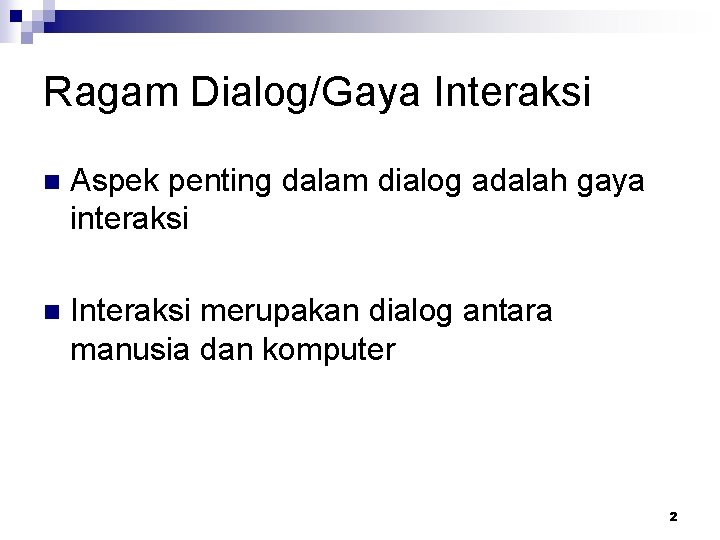 Ragam Dialog/Gaya Interaksi

Aspek penting dalam dialog adalah gaya interaksi

Interaksi merupakan dialog antara manusia dan komputer

2